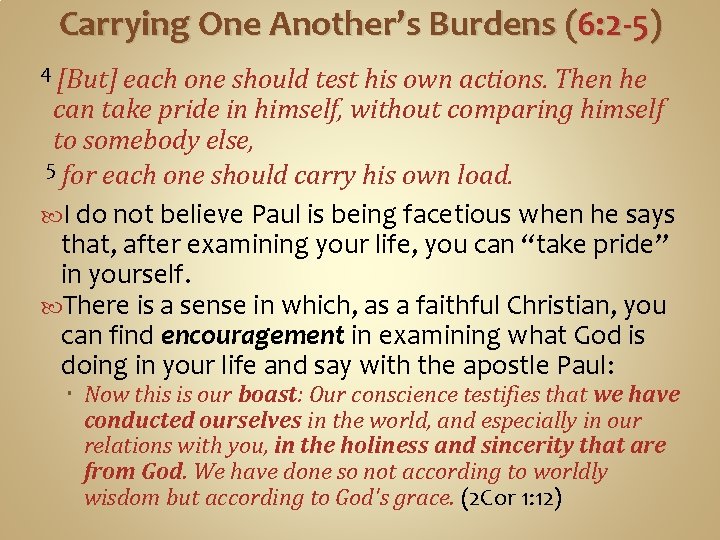 Carrying One Another's Burdens (6:2-5)

$^4$ [But] each one should test his own actions. Then he can take pride in himself, without comparing himself to somebody else,

$^5$ for each one should carry his own load.

I do not believe Paul is being facetious when he says that, after examining your life, you can "take pride" in yourself.

There is a sense in which, as a faithful Christian, you can find encouragement in examining what God is doing in your life and say with the apostle Paul:

Now this is our boast: Our conscience testifies that we have conducted ourselves in the world, and especially in our relations with you, in the holiness and sincerity that are from God. We have done so not according to worldly wisdom but according to God's grace. (2Cor 1:12)